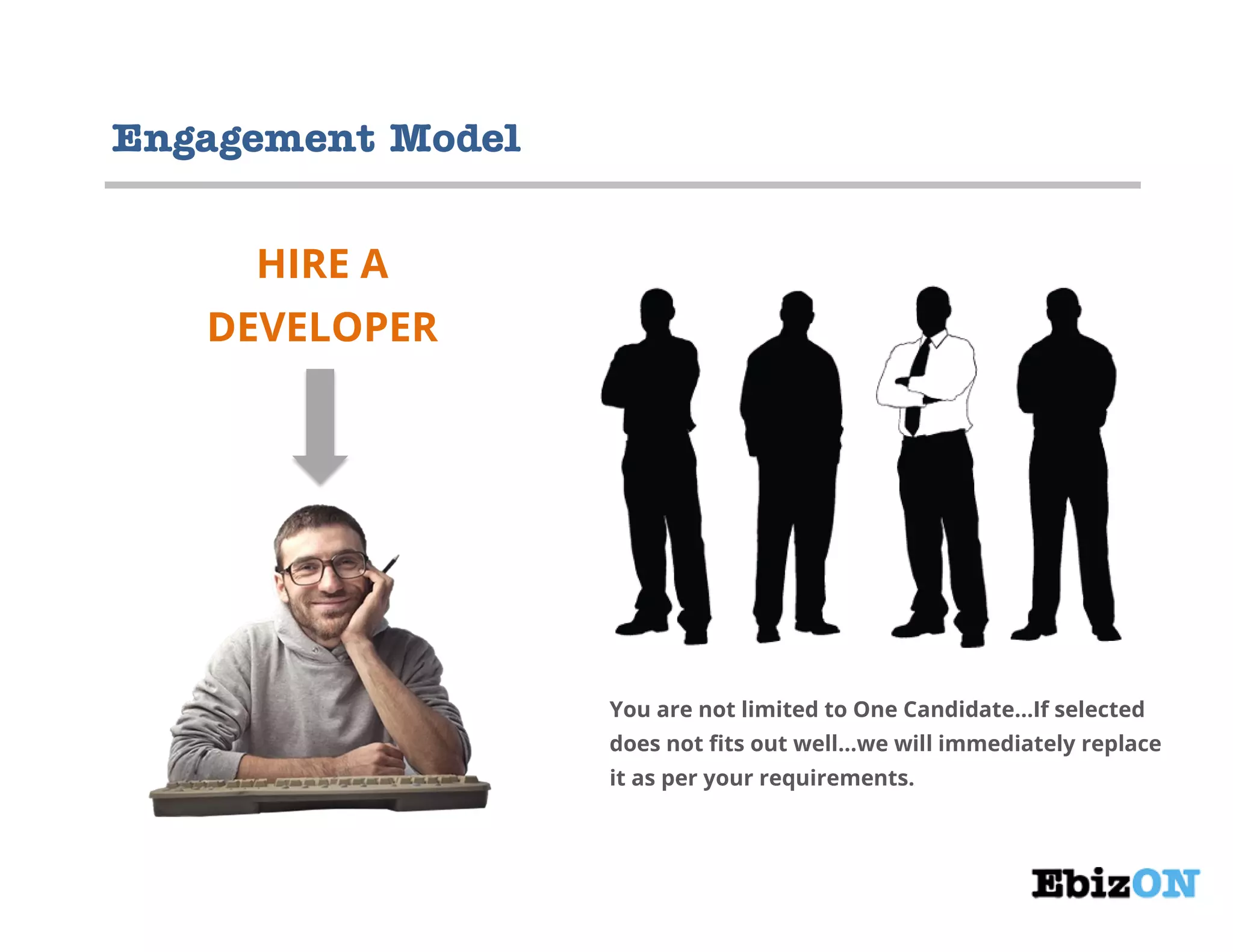 Engagement Model

HIRE A DEVELOPER

You are not limited to One Candidate...If selected does not fits out well...we will immediately replace it as per your requirements.

EbizON